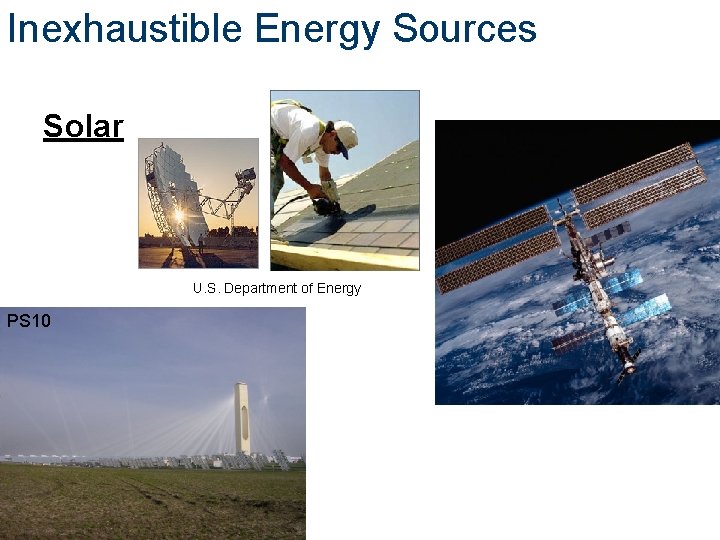 Inexhaustible Energy Sources

Solar

U.S. Department of Energy

PS10